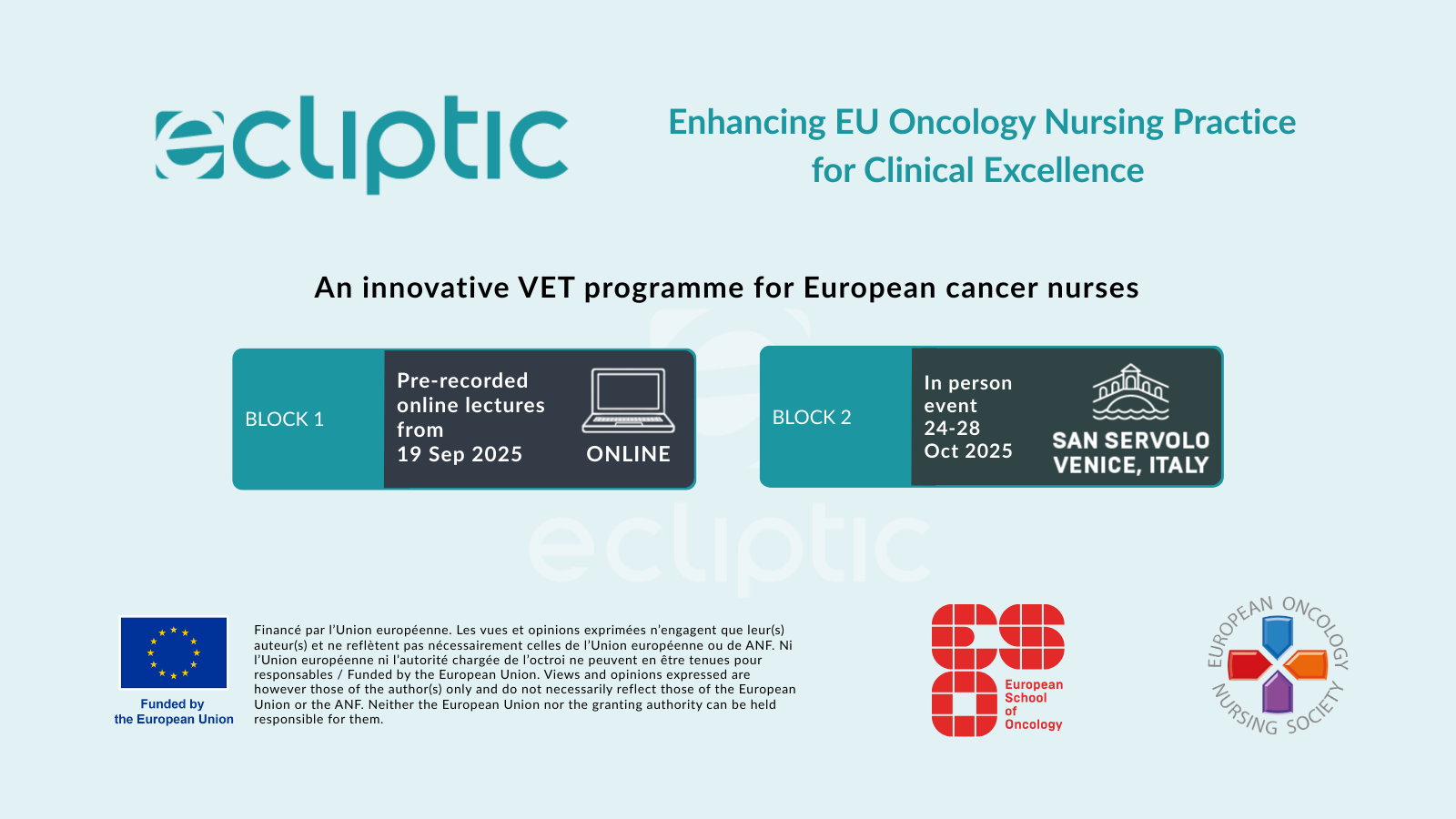 ecliptic

Enhancing EU Oncology Nursing Practice for Clinical Excellence

An innovative VET programme for European cancer nurses

BLOCK 1

Pre-recorded online lectures from 19 Sep 2025

ONLINE

BLOCK 2

In person event 24-28 Oct 2025

SAN SERVOLO VENICE, ITALY

ecliptic

Funded by the European Union

Financé par l'Union européenne. Les vues et opinions exprimées n'engagent que leur(s) auteur(s) et ne reflètent pas nécessairement celles de l'Union européenne ou de ANF. Ni l'Union européenne ni l'autorité chargée de l'octroi ne peuvent en être tenues pour responsables / Funded by the European Union. Views and opinions expressed are however those of the author(s) only and do not necessarily reflect those of the European Union or the ANF. Neither the European Union nor the granting authority can be held responsible for them.

European School of Oncology

EUROPEAN ONCOLOGY NURSING SOCIETY